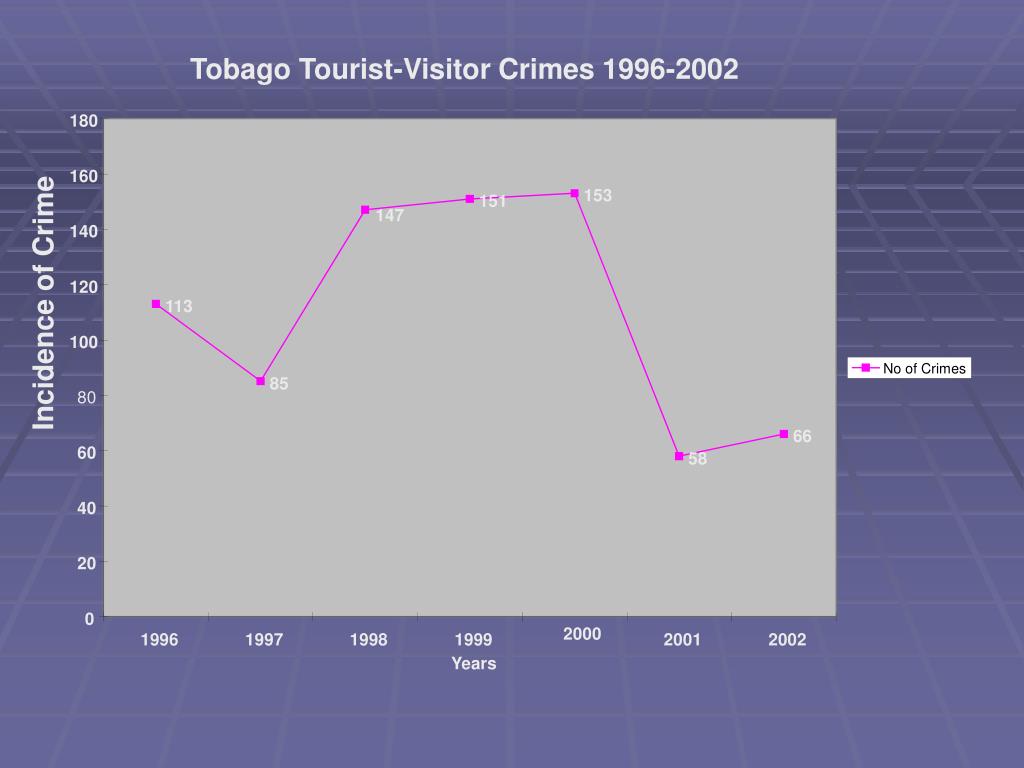 Tobago Tourist-Visitor Crimes 1996-2002

Incidence of Crime

180
160
140
120
100
80
60
40
20
0

113
85
147
151
153
58
66

No of Crimes

1996
1997
1998
1999
2000
2001
2002
Years